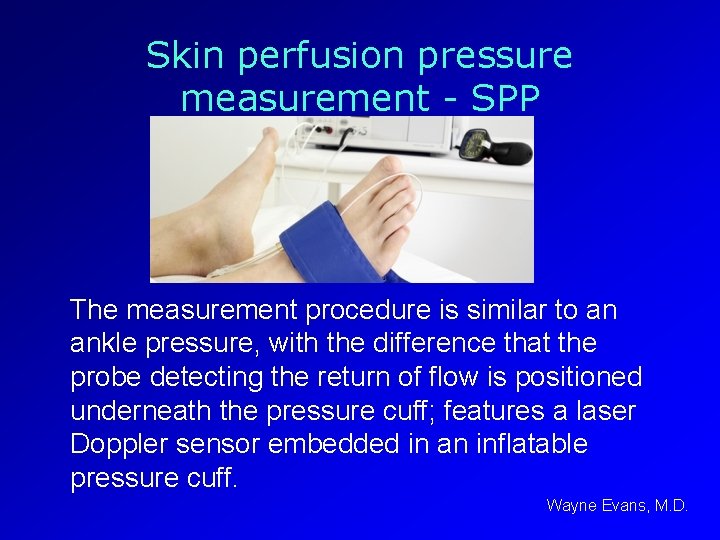 Skin perfusion pressure measurement - SPP

The measurement procedure is similar to an ankle pressure, with the difference that the probe detecting the return of flow is positioned underneath the pressure cuff; features a laser Doppler sensor embedded in an inflatable pressure cuff.

Wayne Evans, M.D.